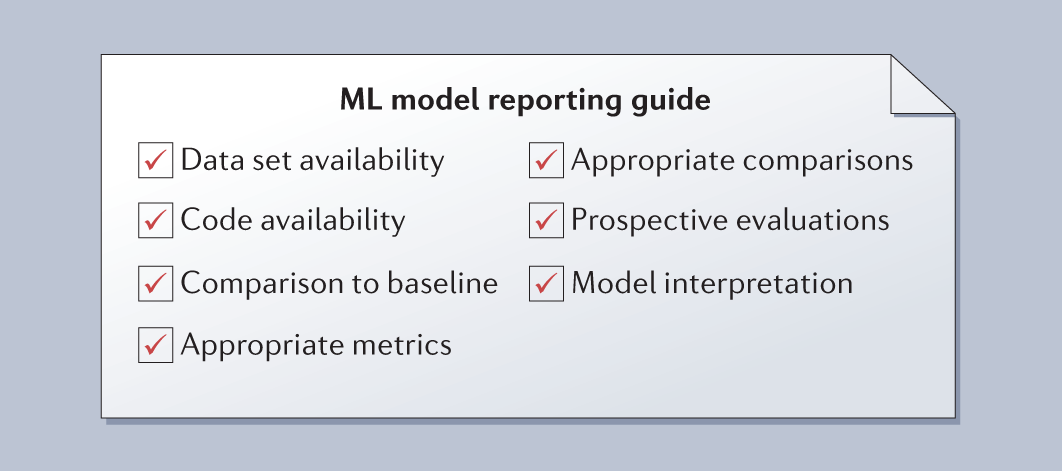 ML model reporting guide

✓ Data set availability
✓ Code availability
✓ Comparison to baseline
✓ Appropriate metrics

✓ Appropriate comparisons
✓ Prospective evaluations
✓ Model interpretation